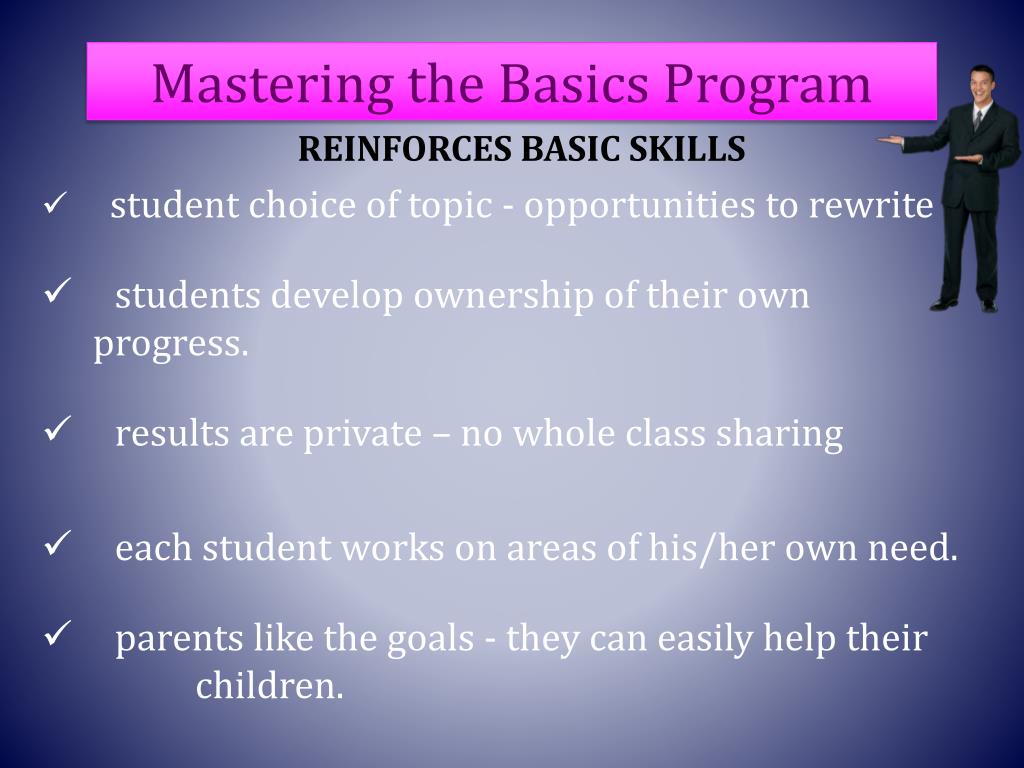 Mastering the Basics Program

REINFORCES BASIC SKILLS

✓ student choice of topic - opportunities to rewrite

✓ students develop ownership of their own progress.

✓ results are private – no whole class sharing

✓ each student works on areas of his/her own need.

✓ parents like the goals - they can easily help their children.